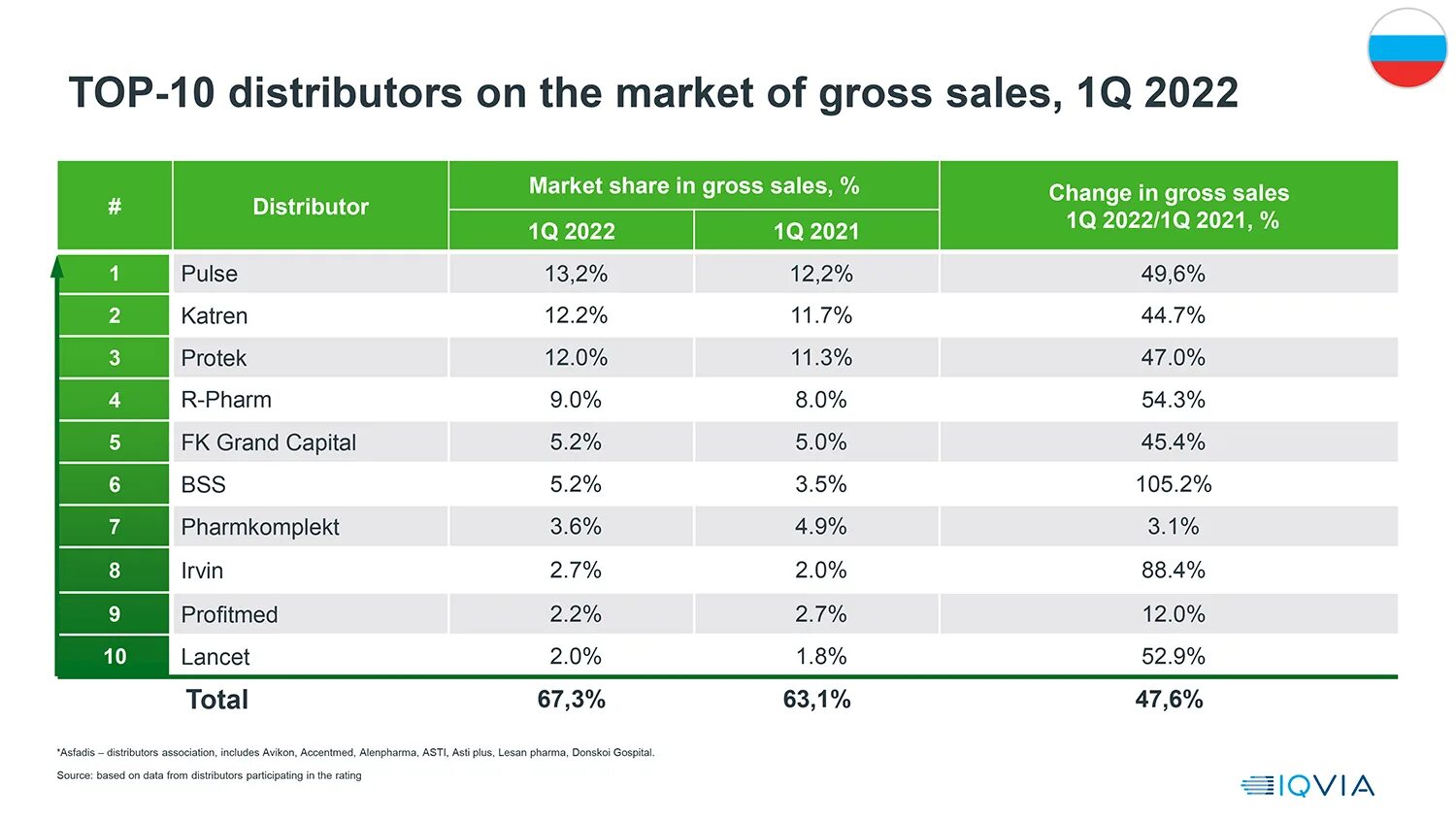 TOP-10 distributors on the market of gross sales, 1Q 2022

| # | Distributor | Market share in gross sales, % 1Q 2022 | Market share in gross sales, % 1Q 2021 | Change in gross sales 1Q 2022/1Q 2021, % |
|---|---|---|---|---|
| 1 | Pulse | 13,2% | 12,2% | 49,6% |
| 2 | Katren | 12.2% | 11.7% | 44.7% |
| 3 | Protek | 12.0% | 11.3% | 47.0% |
| 4 | R-Pharm | 9.0% | 8.0% | 54.3% |
| 5 | FK Grand Capital | 5.2% | 5.0% | 45.4% |
| 6 | BSS | 5.2% | 3.5% | 105.2% |
| 7 | Pharmkomplekt | 3.6% | 4.9% | 3.1% |
| 8 | Irvin | 2.7% | 2.0% | 88.4% |
| 9 | Profitmed | 2.2% | 2.7% | 12.0% |
| 10 | Lancet | 2.0% | 1.8% | 52.9% |
| | Total | 67,3% | 63,1% | 47,6% |

*Asfadis – distributors association, includes Avikon, Accentmed, Alenpharma, ASTI, Asti plus, Lesan pharma, Donskoi Gospital.

Source: based on data from distributors participating in the rating

IQVIA